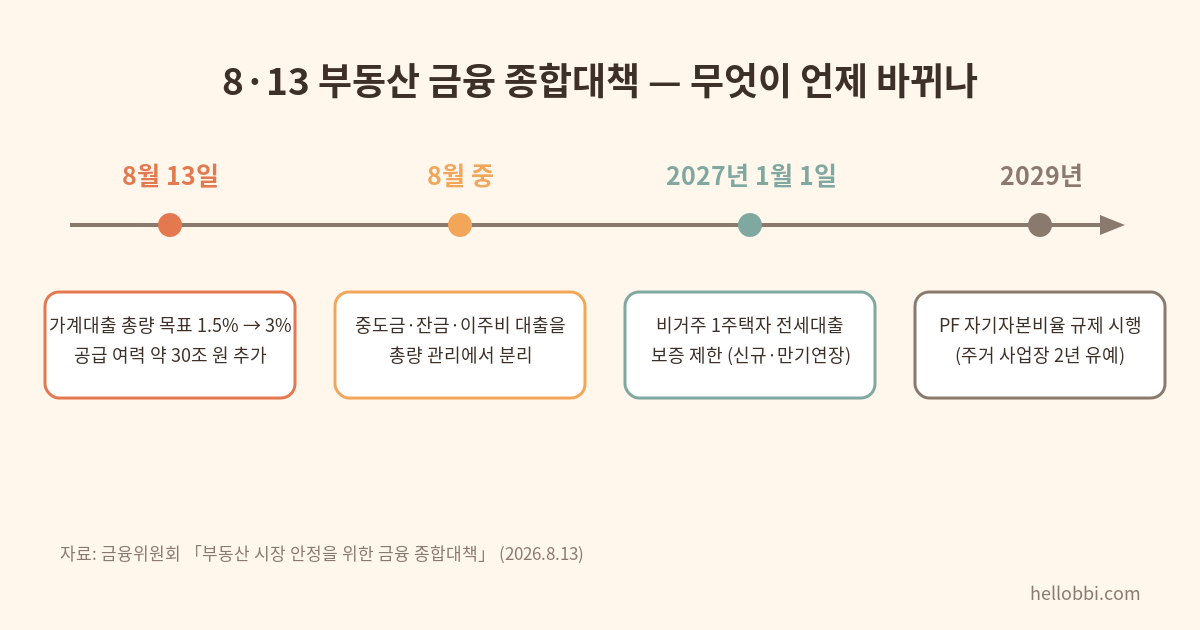 8·13 부동산 금융 종합대책 — 무엇이 언제 바뀌나

8월 13일

가계대출 총량 목표 1.5% → 3%
공급 여력 약 30조 원 추가

8월 중

중도금·잔금·이주비 대출을
총량 관리에서 분리

2027년 1월 1일

비거주 1주택자 전세대출
보증 제한 (신규·만기연장)

2029년

PF 자기자본비율 규제 시행
(주거 사업장 2년 유예)

자료: 금융위원회 「부동산 시장 안정을 위한 금융 종합대책」 (2026.8.13)

hellobbi.com